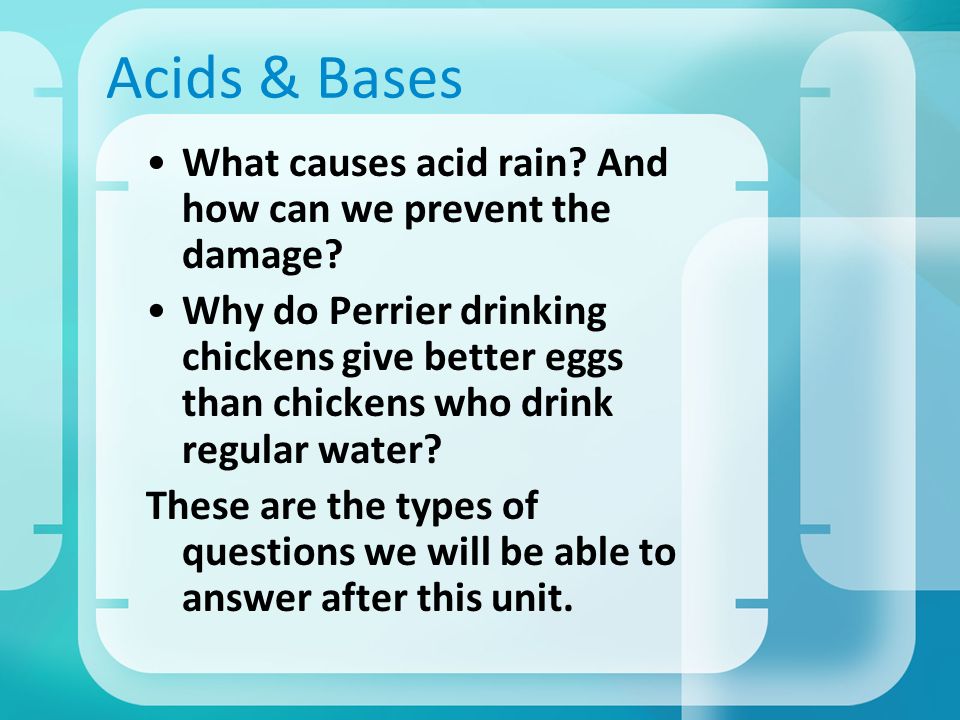 Acids & Bases

• What causes acid rain? And how can we prevent the damage?

• Why do Perrier drinking chickens give better eggs than chickens who drink regular water?

These are the types of questions we will be able to answer after this unit.